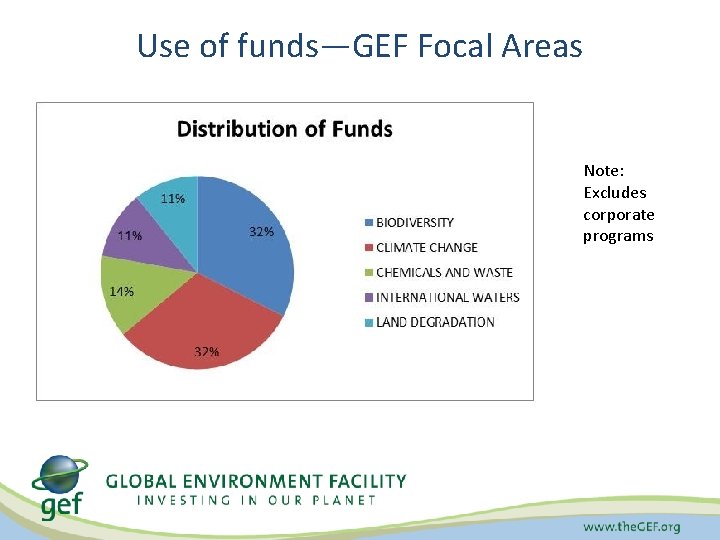 Use of funds—GEF Focal Areas

Distribution of Funds

11%
32%
11%
14%
32%

BIODIVERSITY
CLIMATE CHANGE
CHEMICALS AND WASTE
INTERNATIONAL WATERS
LAND DEGRADATION

Note: Excludes corporate programs

gef
GLOBAL ENVIRONMENT FACILITY
INVESTING IN OUR PLANET

www.theGEF.org